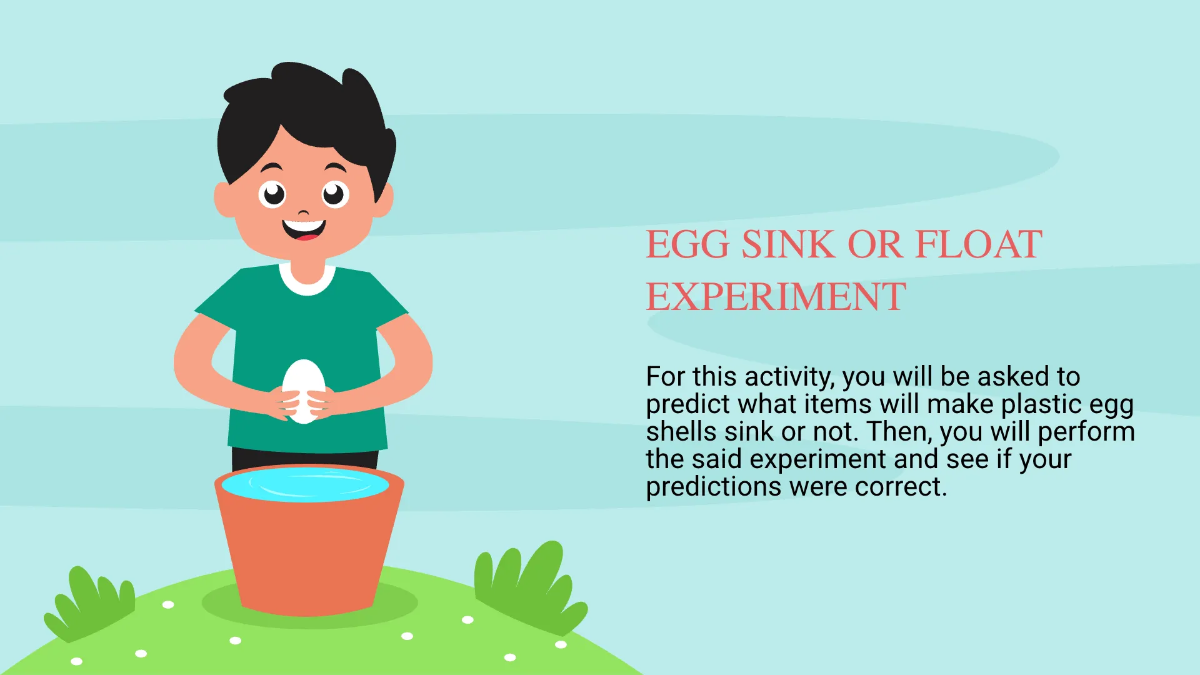 EGG SINK OR FLOAT EXPERIMENT

For this activity, you will be asked to predict what items will make plastic egg shells sink or not. Then, you will perform the said experiment and see if your predictions were correct.